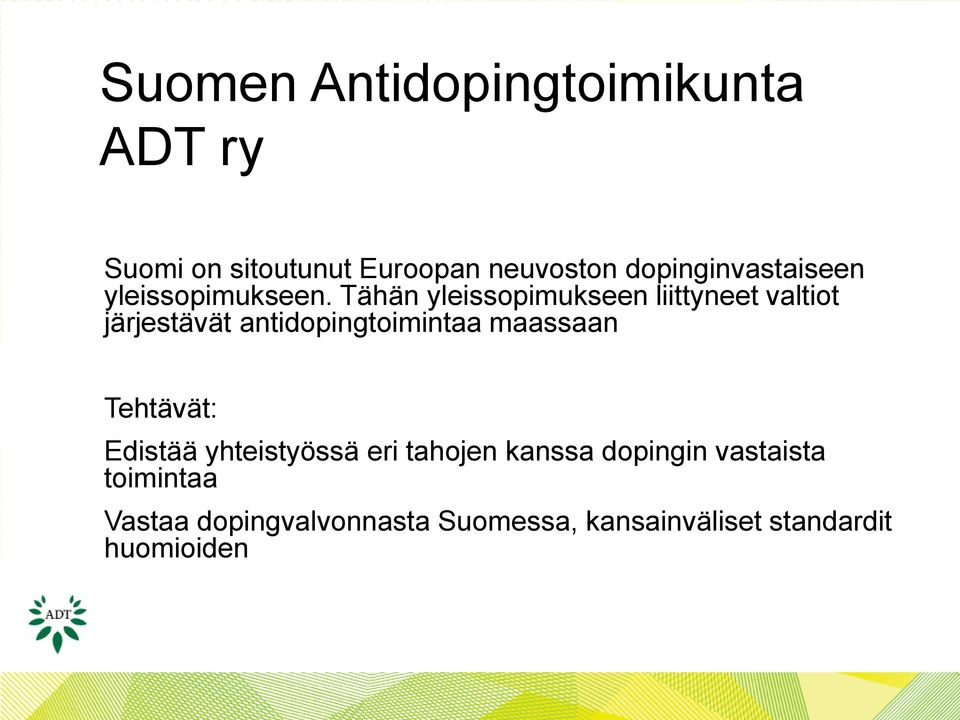 Suomen Antidopingtoimikunta ADT ry

Suomi on sitoutunut Euroopan neuvoston dopinginvastaiseen yleissopimukseen. Tähän yleissopimukseen liittyneet valtiot järjestävät antidopingtoimintaa maassaan

Tehtävät:

Edistää yhteistyössä eri tahojen kanssa dopingin vastaista toimintaa

Vastaa dopingvalvonnasta Suomessa, kansainväliset standardit huomioiden

ADT